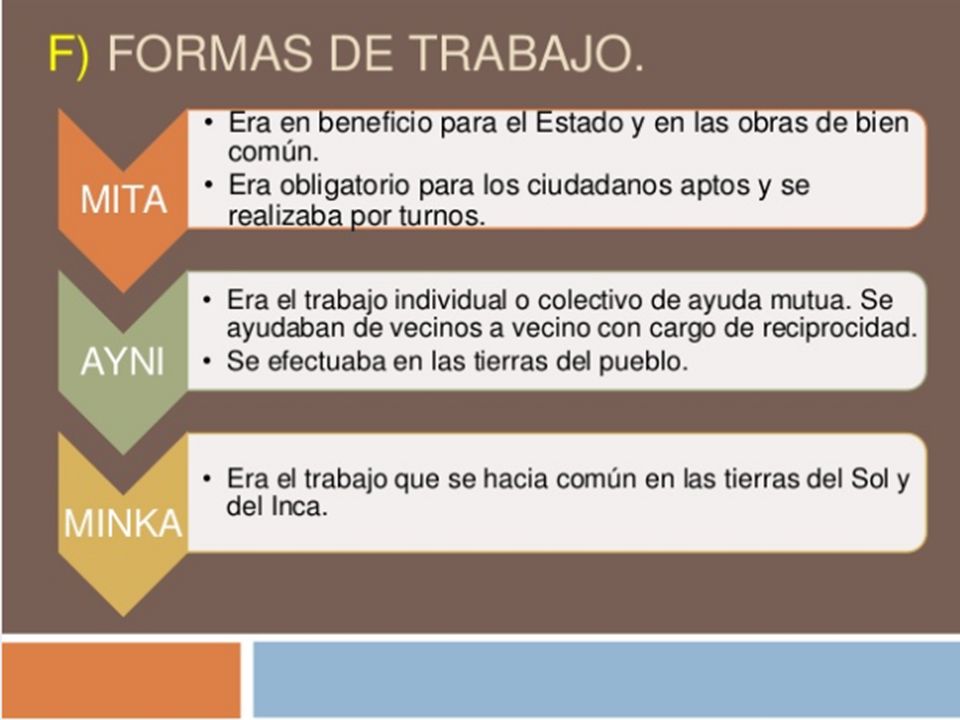 F) FORMAS DE TRABAJO.

MITA

• Era en beneficio para el Estado y en las obras de bien común.
• Era obligatorio para los ciudadanos aptos y se realizaba por turnos.

AYNI

• Era el trabajo individual o colectivo de ayuda mutua. Se ayudaban de vecinos a vecino con cargo de reciprocidad.
• Se efectuaba en las tierras del pueblo.

MINKA

• Era el trabajo que se hacia común en las tierras del Sol y del Inca.